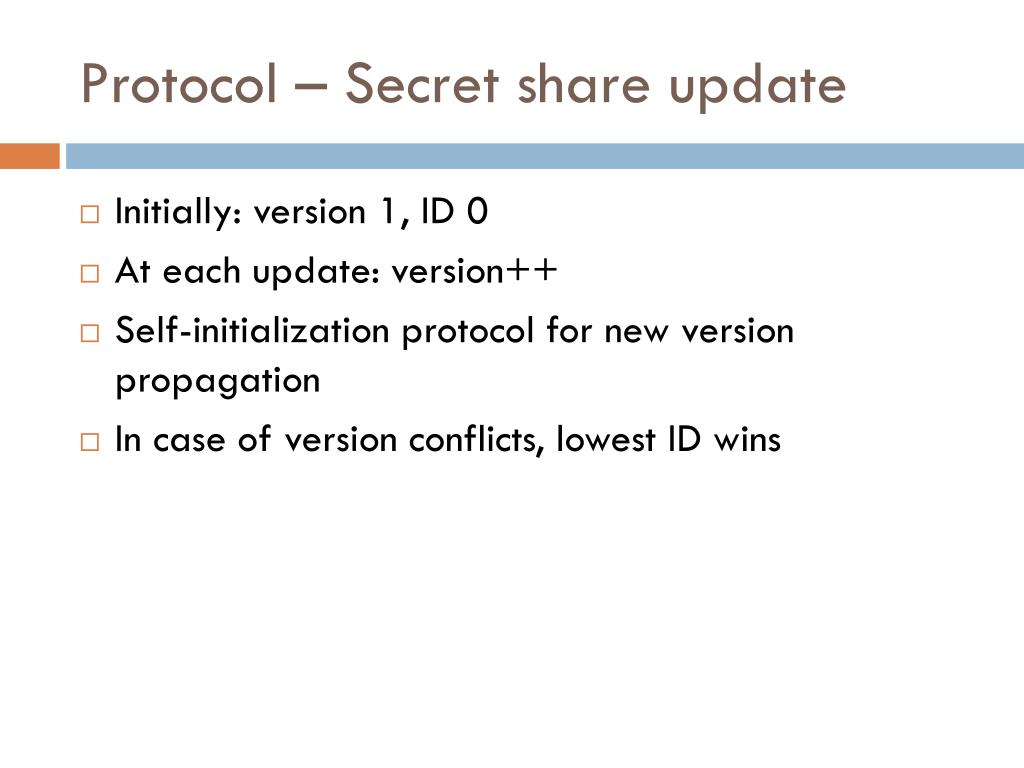 Protocol – Secret share update

□ Initially: version 1, ID 0
□ At each update: version++
□ Self-initialization protocol for new version propagation
□ In case of version conflicts, lowest ID wins